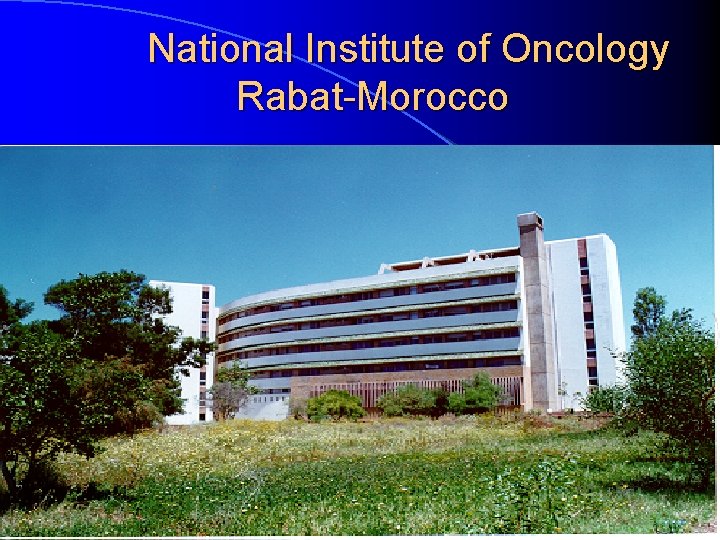 National Institute of Oncology
Rabat-Morocco